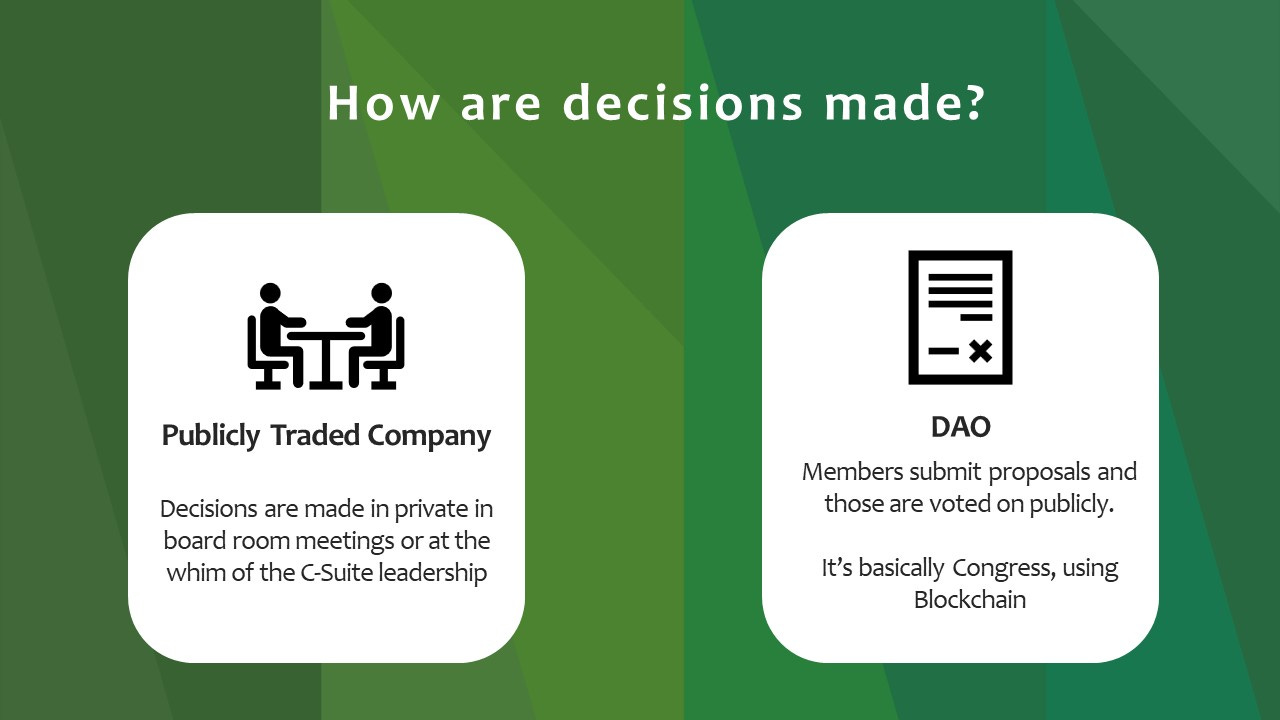 How are decisions made?

Publicly Traded Company

Decisions are made in private in board room meetings or at the whim of the C-Suite leadership

DAO

Members submit proposals and those are voted on publicly.

It's basically Congress, using Blockchain